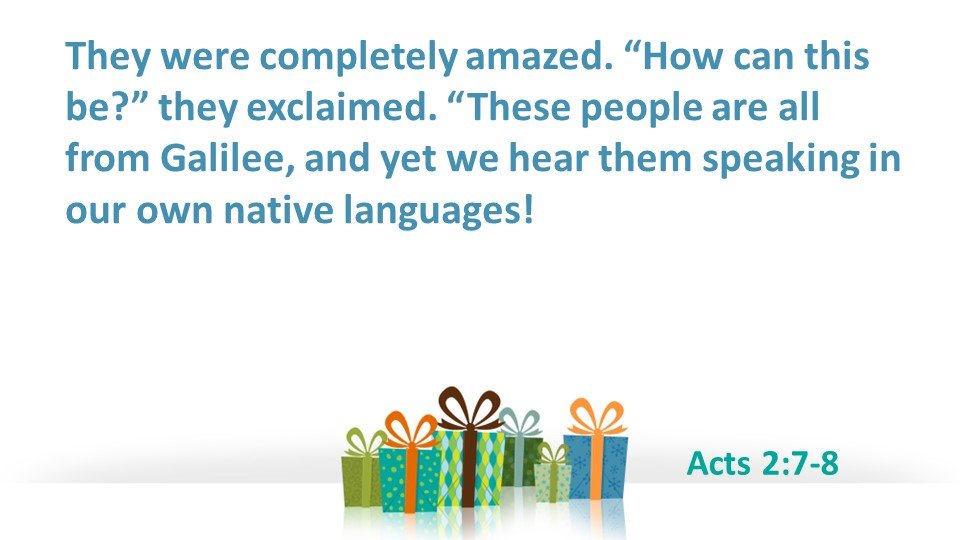 They were completely amazed. “How can this be?” they exclaimed. “These people are all from Galilee, and yet we hear them speaking in our own native languages!

Acts 2:7-8